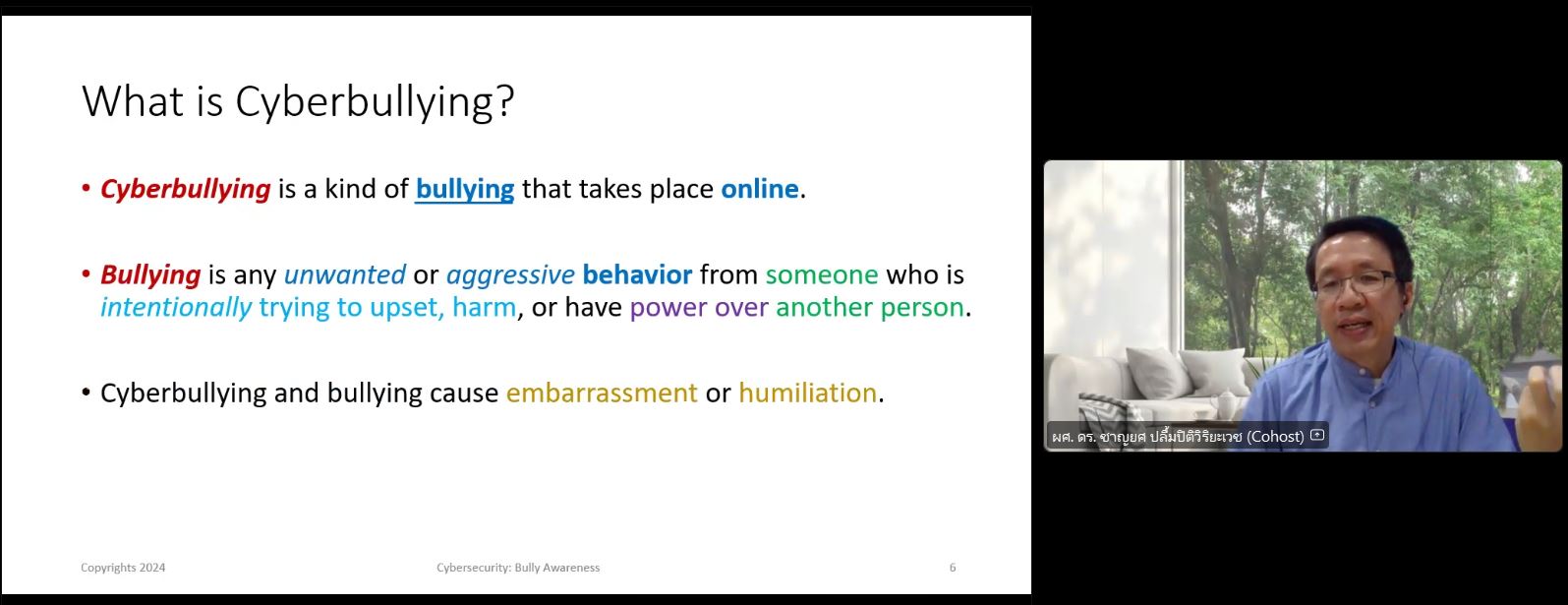 What is Cyberbullying?

• Cyberbullying is a kind of bullying that takes place online.

• Bullying is any unwanted or aggressive behavior from someone who is intentionally trying to upset, harm, or have power over another person.

• Cyberbullying and bullying cause embarrassment or humiliation.

Copyrights 2024

Cybersecurity: Bully Awareness

6

ผศ. ดร. ชาญยศ ปลื้มปิติวิริยะเวช (Cohost)